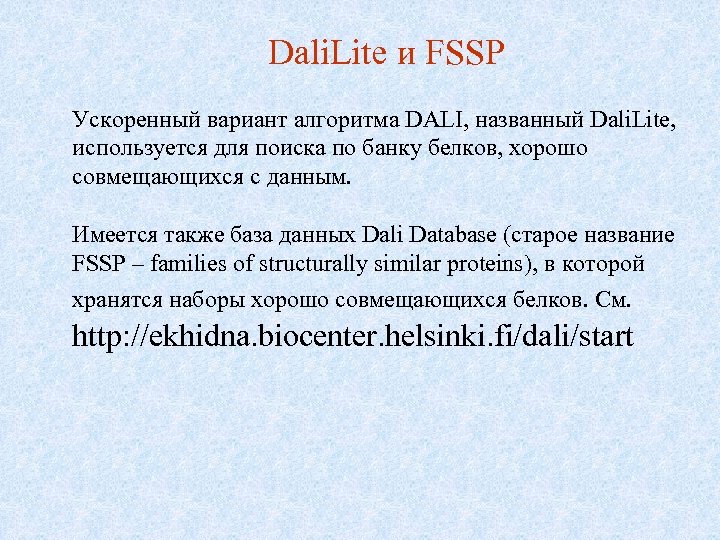 DaliLite и FSSP

Ускоренный вариант алгоритма DALI, названный DaliLite, используется для поиска по банку белков, хорошо совмещающихся с данным.

Имеется также база данных Dali Database (старое название FSSP – families of structurally similar proteins), в которой хранятся наборы хорошо совмещающихся белков. См. http://ekhidna.biocenter.helsinki.fi/dali/start